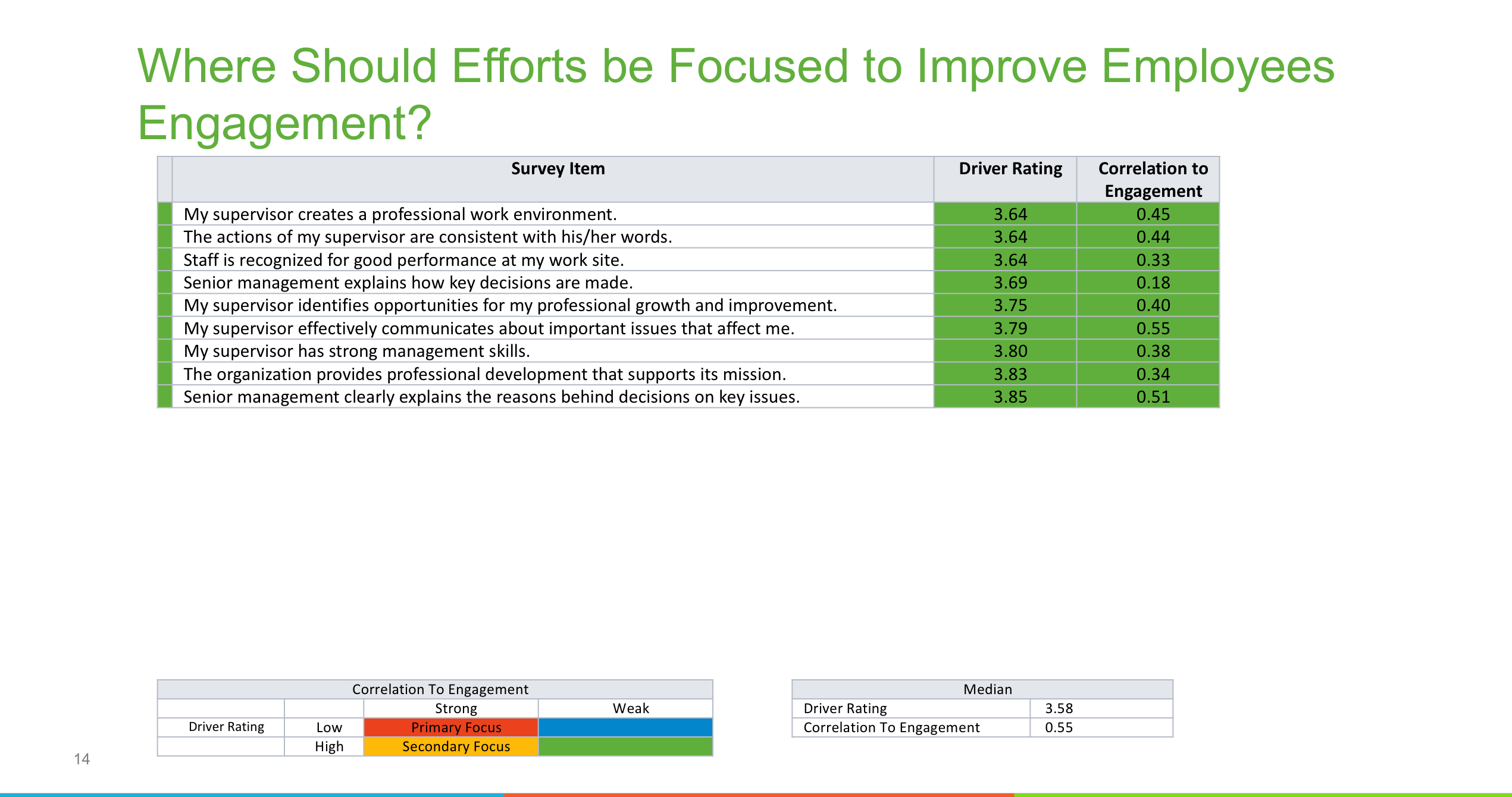 Where Should Efforts be Focused to Improve Employees Engagement?

| Survey Item | Driver Rating | Correlation to Engagement |
|---|---|---|
| My supervisor creates a professional work environment. | 3.64 | 0.45 |
| The actions of my supervisor are consistent with his/her words. | 3.64 | 0.44 |
| Staff is recognized for good performance at my work site. | 3.64 | 0.33 |
| Senior management explains how key decisions are made. | 3.69 | 0.18 |
| My supervisor identifies opportunities for my professional growth and improvement. | 3.75 | 0.40 |
| My supervisor effectively communicates about important issues that affect me. | 3.79 | 0.55 |
| My supervisor has strong management skills. | 3.80 | 0.38 |
| The organization provides professional development that supports its mission. | 3.83 | 0.34 |
| Senior management clearly explains the reasons behind decisions on key issues. | 3.85 | 0.51 |

| Correlation To Engagement | | | |
|---|---|---|---|
| | | Strong | Weak |
| Driver Rating | Low | Primary Focus | |
| | High | Secondary Focus | |

| Median | |
|---|---|
| Driver Rating | 3.58 |
| Correlation To Engagement | 0.55 |

14